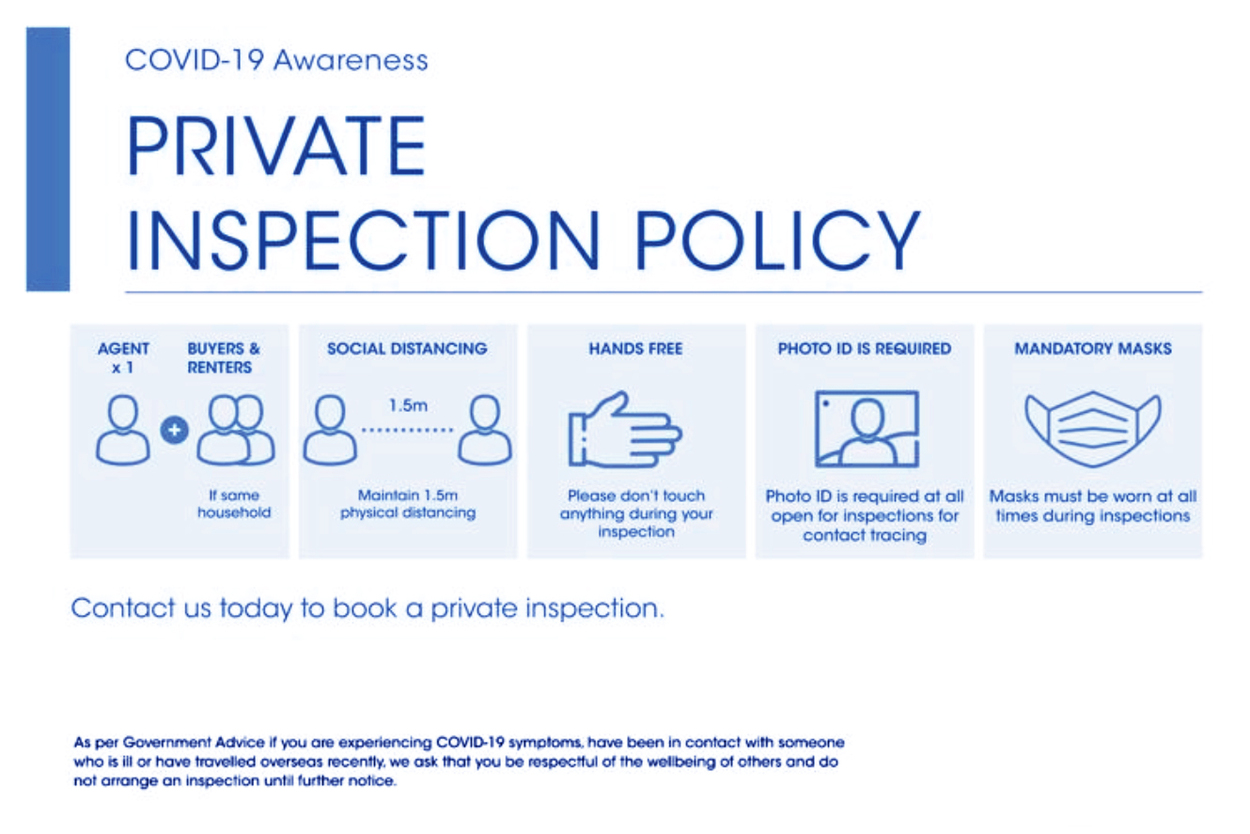 COVID-19 Awareness

PRIVATE INSPECTION POLICY

AGENT x 1

BUYERS & RENTERS

If same household

SOCIAL DISTANCING

1.5m

Maintain 1.5m physical distancing

HANDS FREE

Please don't touch anything during your inspection

PHOTO ID IS REQUIRED

Photo ID is required at all open for inspections for contact tracing

MANDATORY MASKS

Masks must be worn at all times during inspections

Contact us today to book a private inspection.

As per Government Advice if you are experiencing COVID-19 symptoms, have been in contact with someone who is ill or have travelled overseas recently, we ask that you be respectful of the wellbeing of others and do not arrange an inspection until further notice.